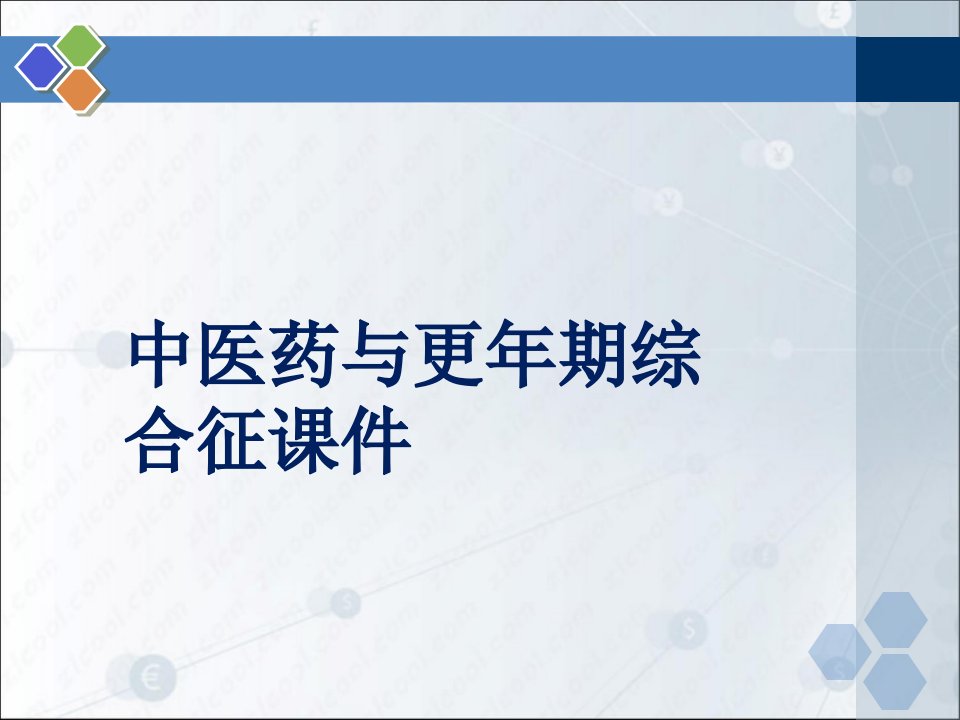 中医药与更年期综合征课件